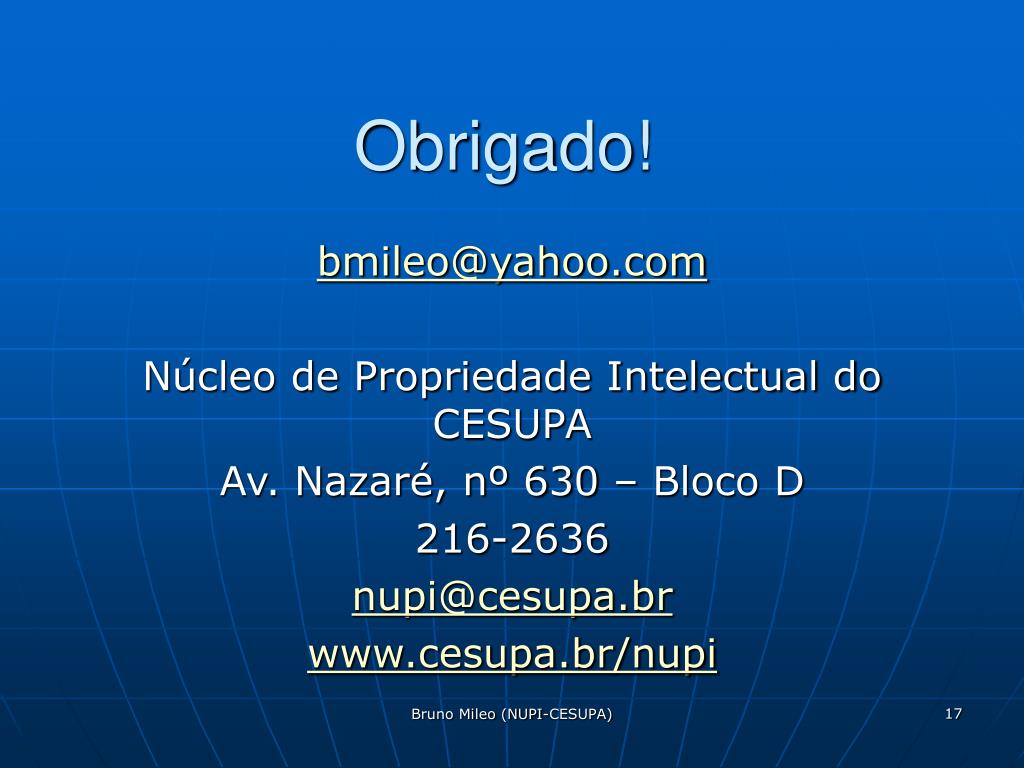 Obrigado!

bmileo@yahoo.com

Núcleo de Propriedade Intelectual do CESUPA
Av. Nazaré, nº 630 – Bloco D
216-2636
nupi@cesupa.br
www.cesupa.br/nupi

Bruno Mileo (NUPI-CESUPA)

17